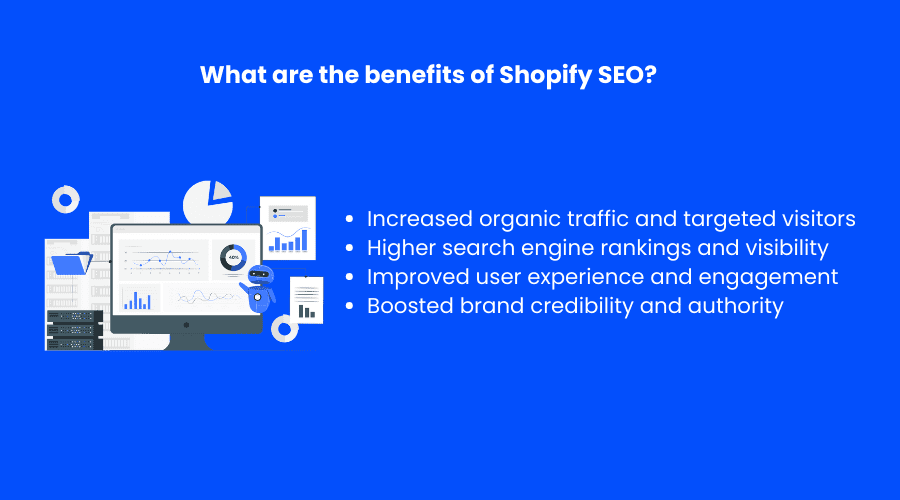 What are the benefits of Shopify SEO?

40%

- Increased organic traffic and targeted visitors
- Higher search engine rankings and visibility
- Improved user experience and engagement
- Boosted brand credibility and authority